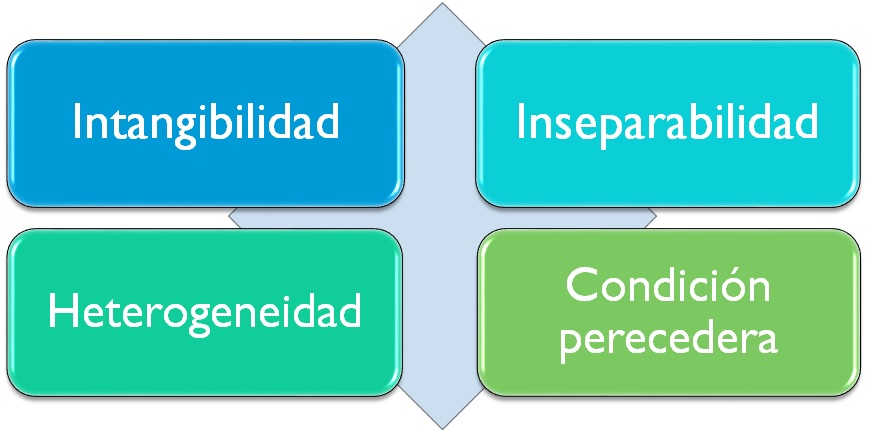 Intangibilidad

Inseparabilidad

Heterogeneidad

Condición perecedera